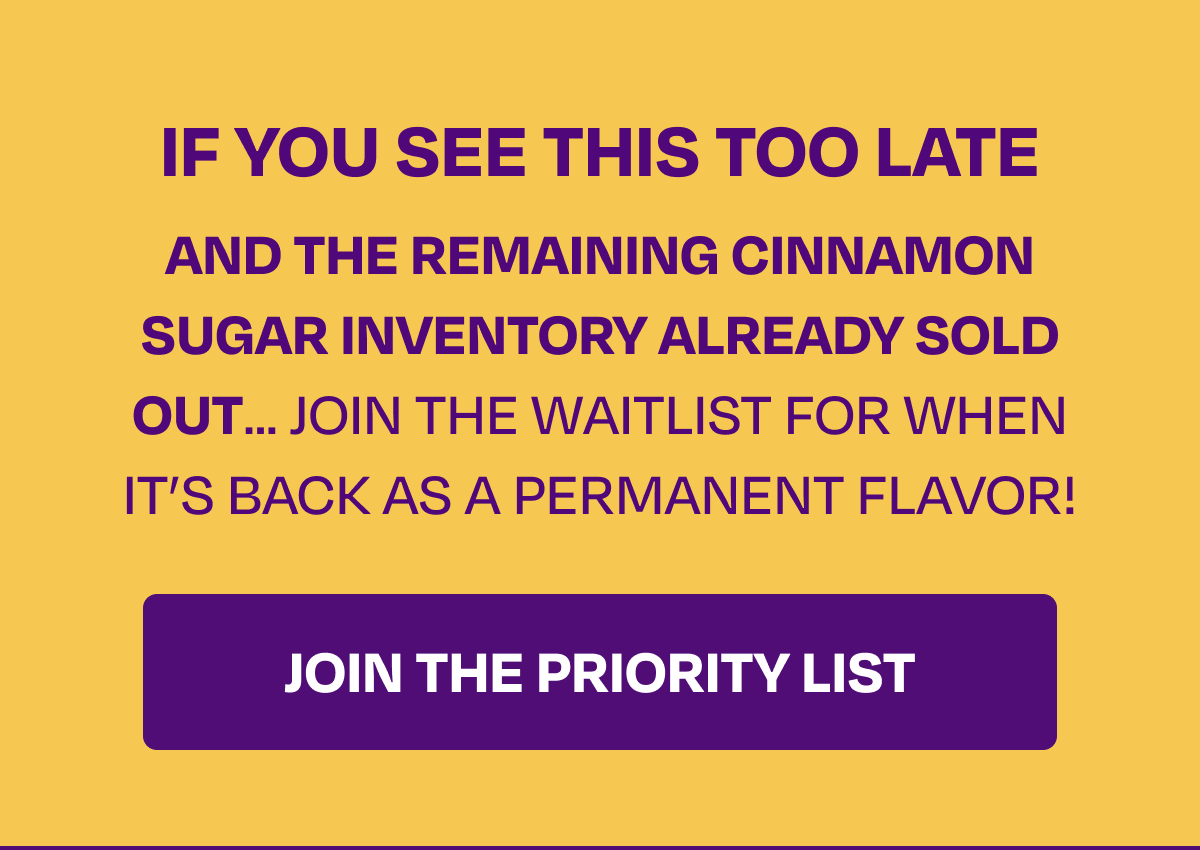 IF YOU SEE THIS TOO LATE

AND THE REMAINING CINNAMON SUGAR INVENTORY ALREADY SOLD OUT... JOIN THE WAITLIST FOR WHEN IT'S BACK AS A PERMANENT FLAVOR!

JOIN THE PRIORITY LIST